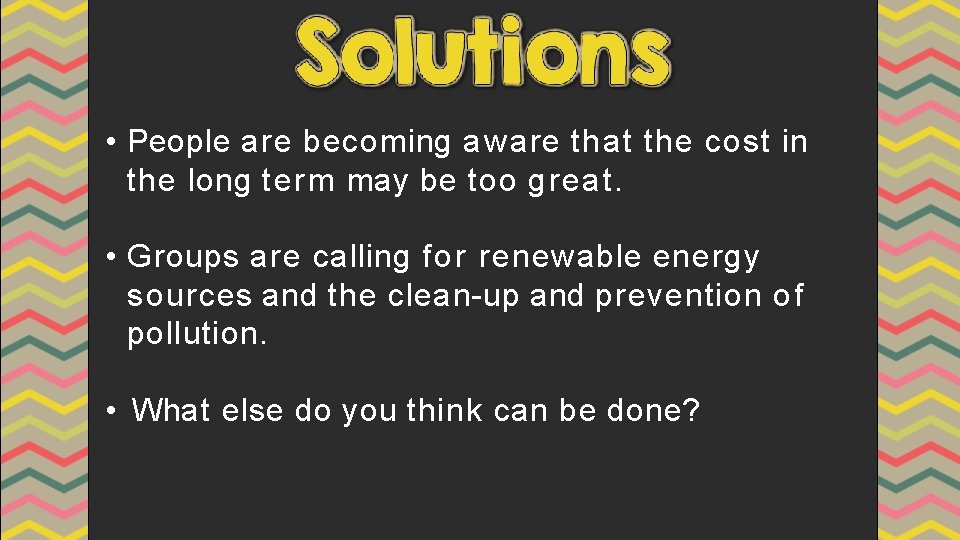 Solutions

• People are becoming aware that the cost in the long term may be too great.

• Groups are calling for renewable energy sources and the clean-up and prevention of pollution.

• What else do you think can be done?